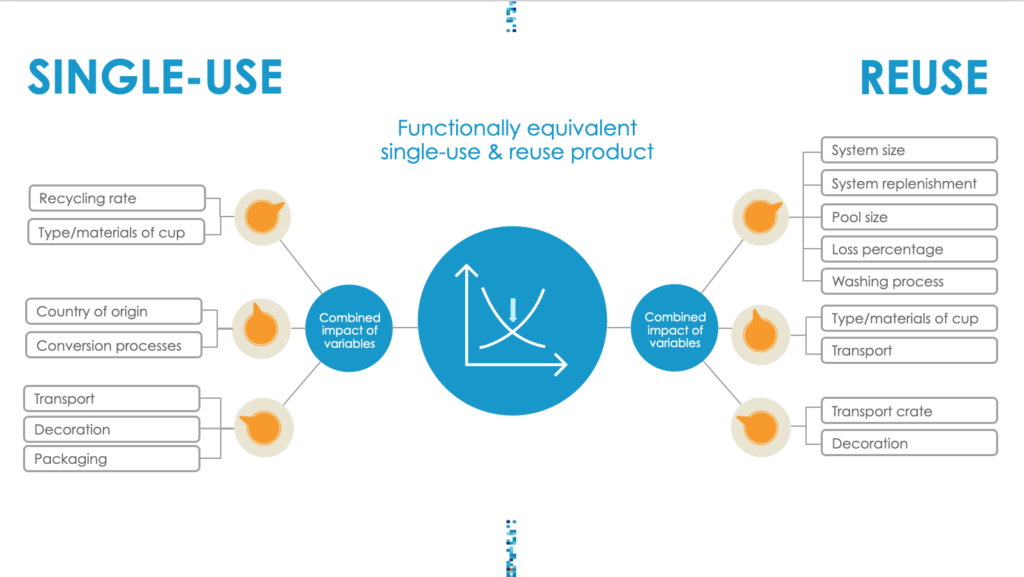 SINGLE-USE

REUSE

Functionally equivalent single-use & reuse product

Recycling rate

Type/materials of cup

Country of origin

Conversion processes

Transport

Decoration

Packaging

Combined impact of variables

Combined impact of variables

System size

System replenishment

Pool size

Loss percentage

Washing process

Type/materials of cup

Transport

Transport crate

Decoration